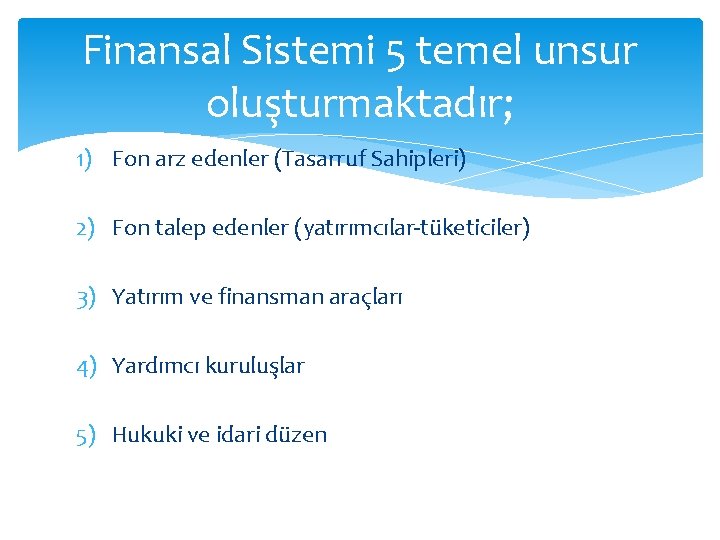 Finansal Sistemi 5 temel unsur oluşturmaktadır;

1) Fon arz edenler (Tasarruf Sahipleri)

2) Fon talep edenler (yatırımcılar-tüketiciler)

3) Yatırım ve finansman araçları

4) Yardımcı kuruluşlar

5) Hukuki ve idari düzen